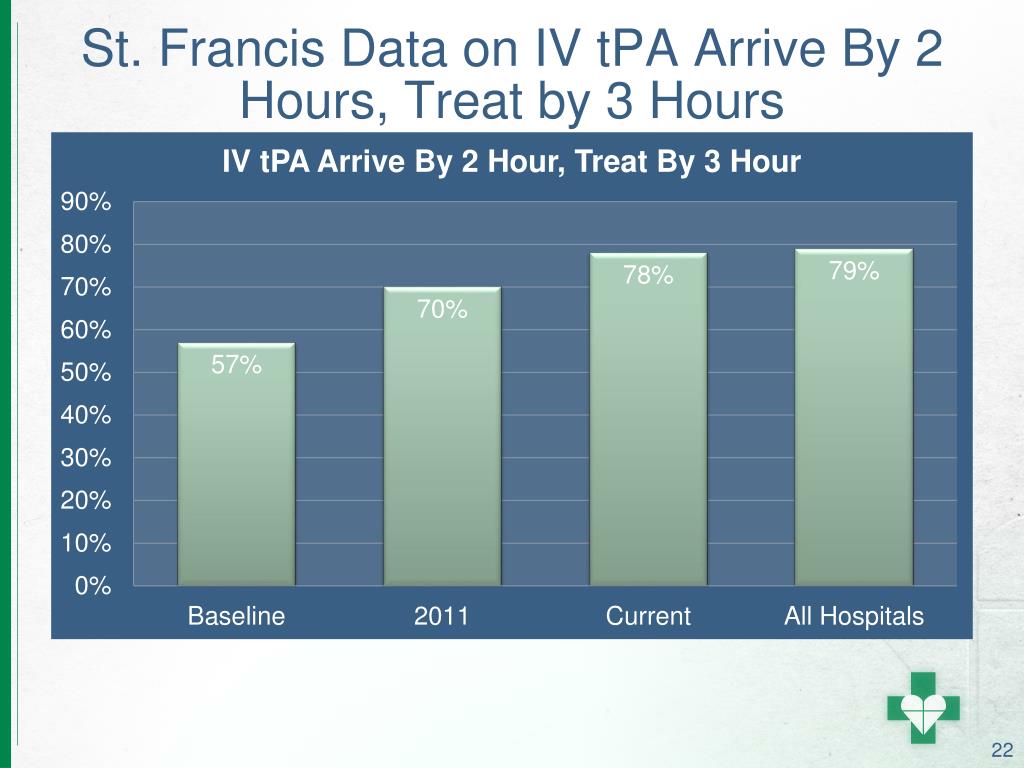 St. Francis Data on IV tPA Arrive By 2 Hours, Treat by 3 Hours

IV tPA Arrive By 2 Hour, Treat By 3 Hour

90%
80%
70%
60%
50%
40%
30%
20%
10%
0%

57%
70%
78%
79%

Baseline
2011
Current
All Hospitals

22